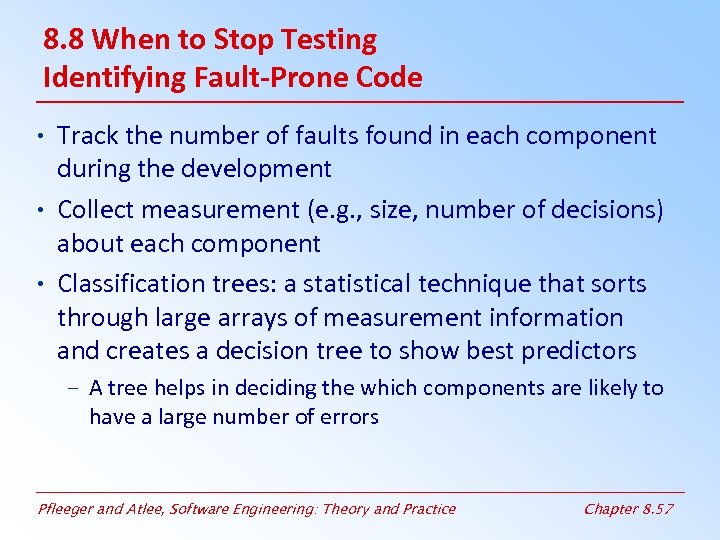 8.8 When to Stop Testing
Identifying Fault-Prone Code

• Track the number of faults found in each component during the development

• Collect measurement (e.g., size, number of decisions) about each component

• Classification trees: a statistical technique that sorts through large arrays of measurement information and creates a decision tree to show best predictors

– A tree helps in deciding the which components are likely to have a large number of errors

Pfleeger and Atlee, Software Engineering: Theory and Practice

Chapter 8.57